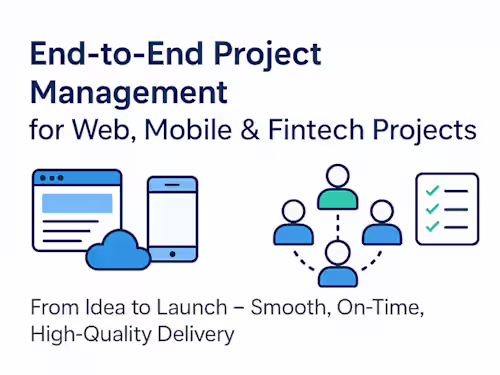 End-to-End Project Management
for Web, Mobile & Fintech Projects

From Idea to Launch – Smooth, On-Time, High-Quality Delivery